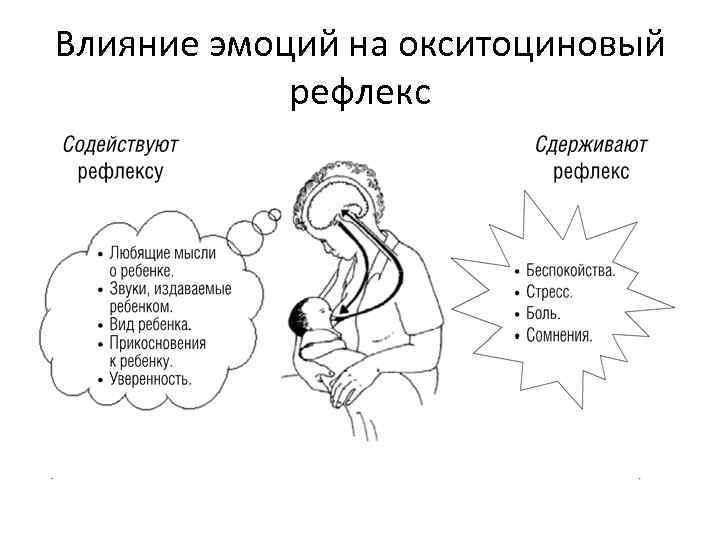 Влияние эмоций на окситоциновый рефлекс

Содействуют рефлексу

• Любящие мысли о ребенке.
• Звуки, издаваемые ребенком.
• Вид ребенка.
• Прикосновения к ребенку.
• Уверенность.

Сдерживают рефлекс

• Беспокойства.
• Стресс.
• Боль.
• Сомнения.